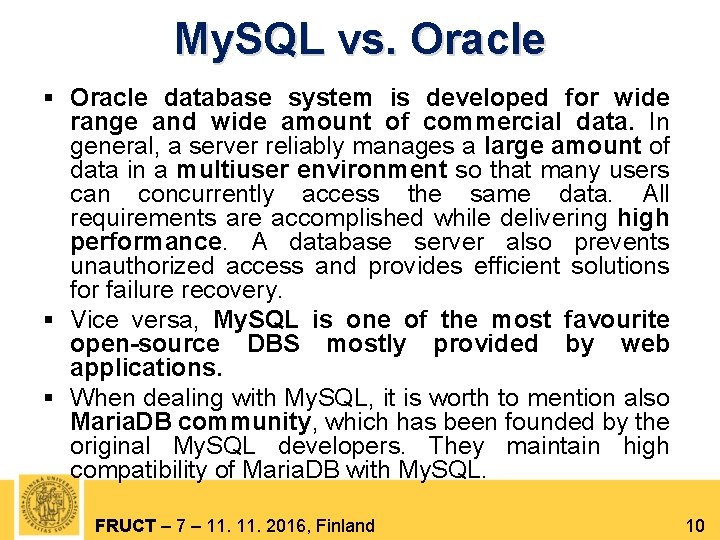 MySQL vs. Oracle

▪ Oracle database system is developed for wide range and wide amount of commercial data. In general, a server reliably manages a large amount of data in a multiuser environment so that many users can concurrently access the same data. All requirements are accomplished while delivering high performance. A database server also prevents unauthorized access and provides efficient solutions for failure recovery.

▪ Vice versa, MySQL is one of the most favourite open-source DBS mostly provided by web applications.

▪ When dealing with MySQL, it is worth to mention also MariaDB community, which has been founded by the original MySQL developers. They maintain high compatibility of MariaDB with MySQL.

FRUCT – 7 – 11. 11. 2016, Finland

10